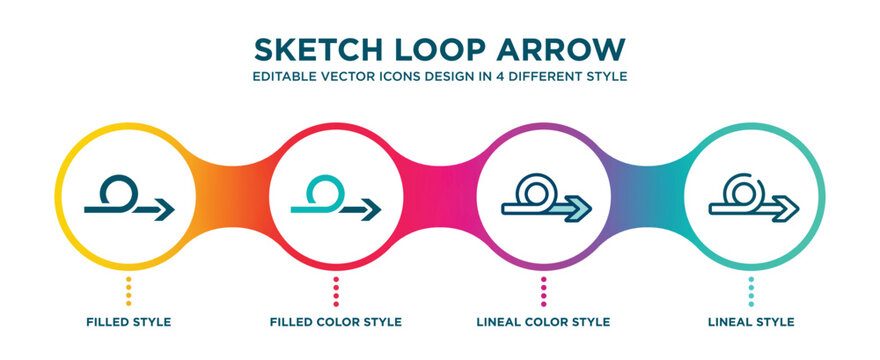 SKETCH LOOP ARROW
EDITABLE VECTOR ICONS DESIGN IN 4 DIFFERENT STYLE

FILLED STYLE
FILLED COLOR STYLE
LINEAL COLOR STYLE
LINEAL STYLE